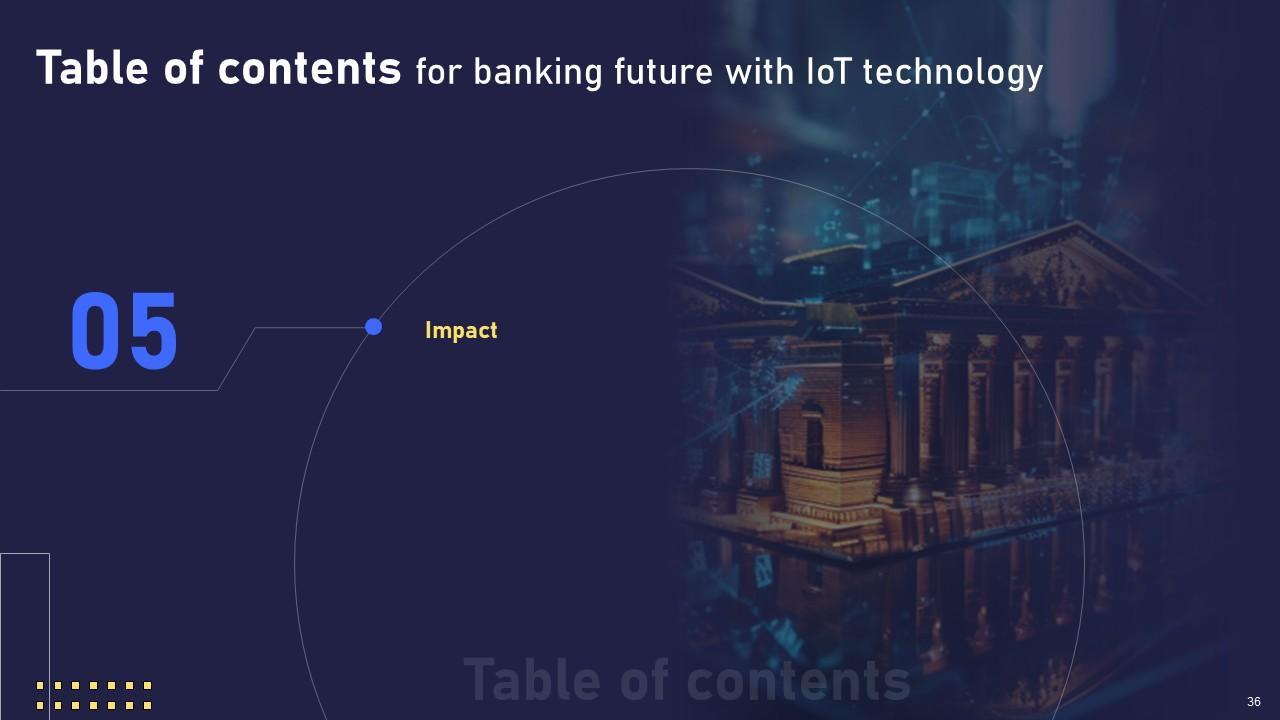 Table of contents for banking future with IoT technology

05

Impact

Table of contents

36